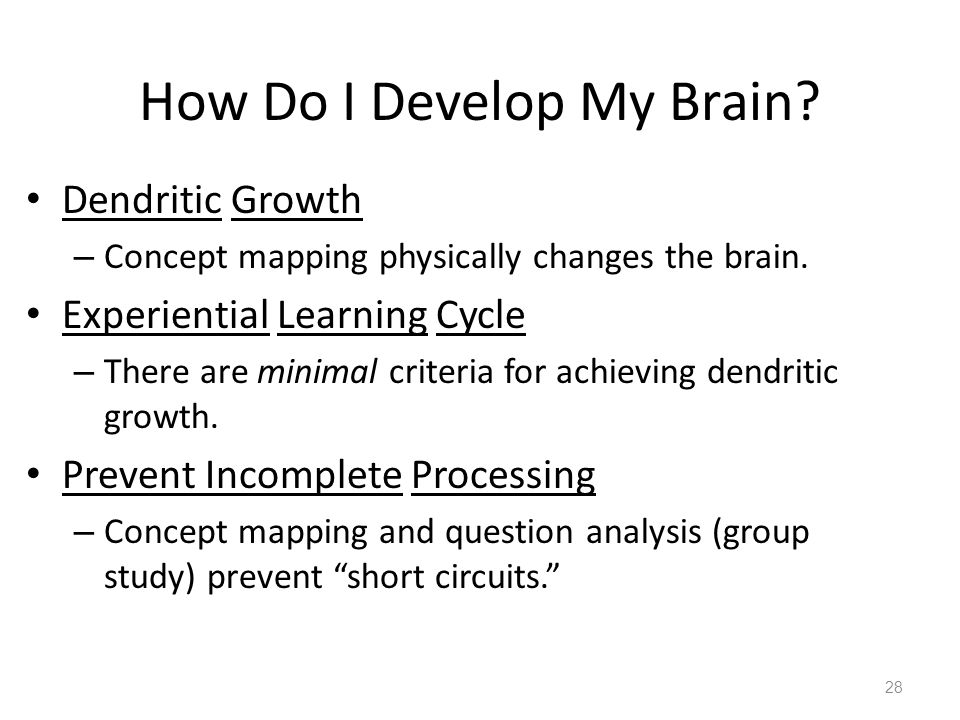 How Do I Develop My Brain?

• Dendritic Growth
– Concept mapping physically changes the brain.

• Experiential Learning Cycle
– There are minimal criteria for achieving dendritic growth.

• Prevent Incomplete Processing
– Concept mapping and question analysis (group study) prevent “short circuits.”

28